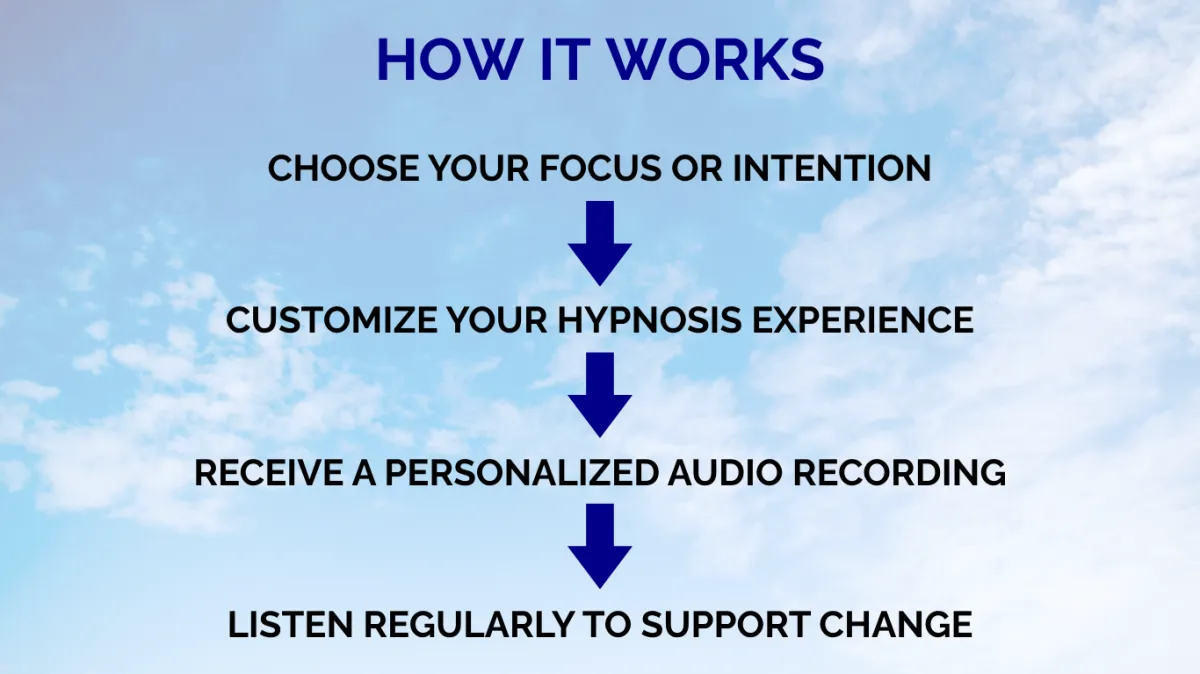 HOW IT WORKS

CHOOSE YOUR FOCUS OR INTENTION

CUSTOMIZE YOUR HYPNOSIS EXPERIENCE

RECEIVE A PERSONALIZED AUDIO RECORDING

LISTEN REGULARLY TO SUPPORT CHANGE